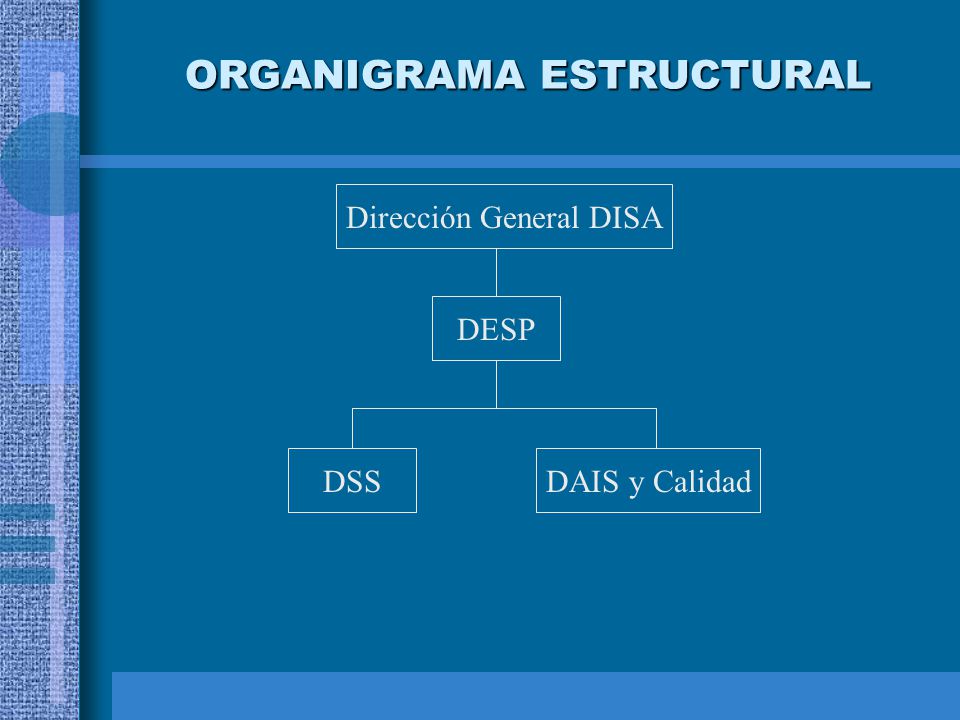 ORGANIGRAMA ESTRUCTURAL

Dirección General DISA

DESP

DSS

DAIS y Calidad